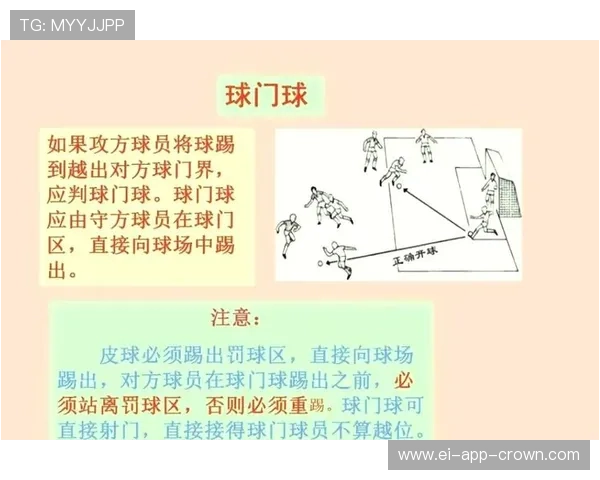 TG: MYYJJPP

球门球

如果攻方球员将球踢到越出对方球门界，应判球门球。球门球应由守方球员在球门区，直接向球场中踢出。

正确开球

注意：

皮球必须踢出罚球区，直接向球场踢出，对方球员在球门球踢出之前，必须站离罚球区，否则必须重踢。球门球可直接射门，直接接得球门球员不算越位。

www.ei-app-crown.com